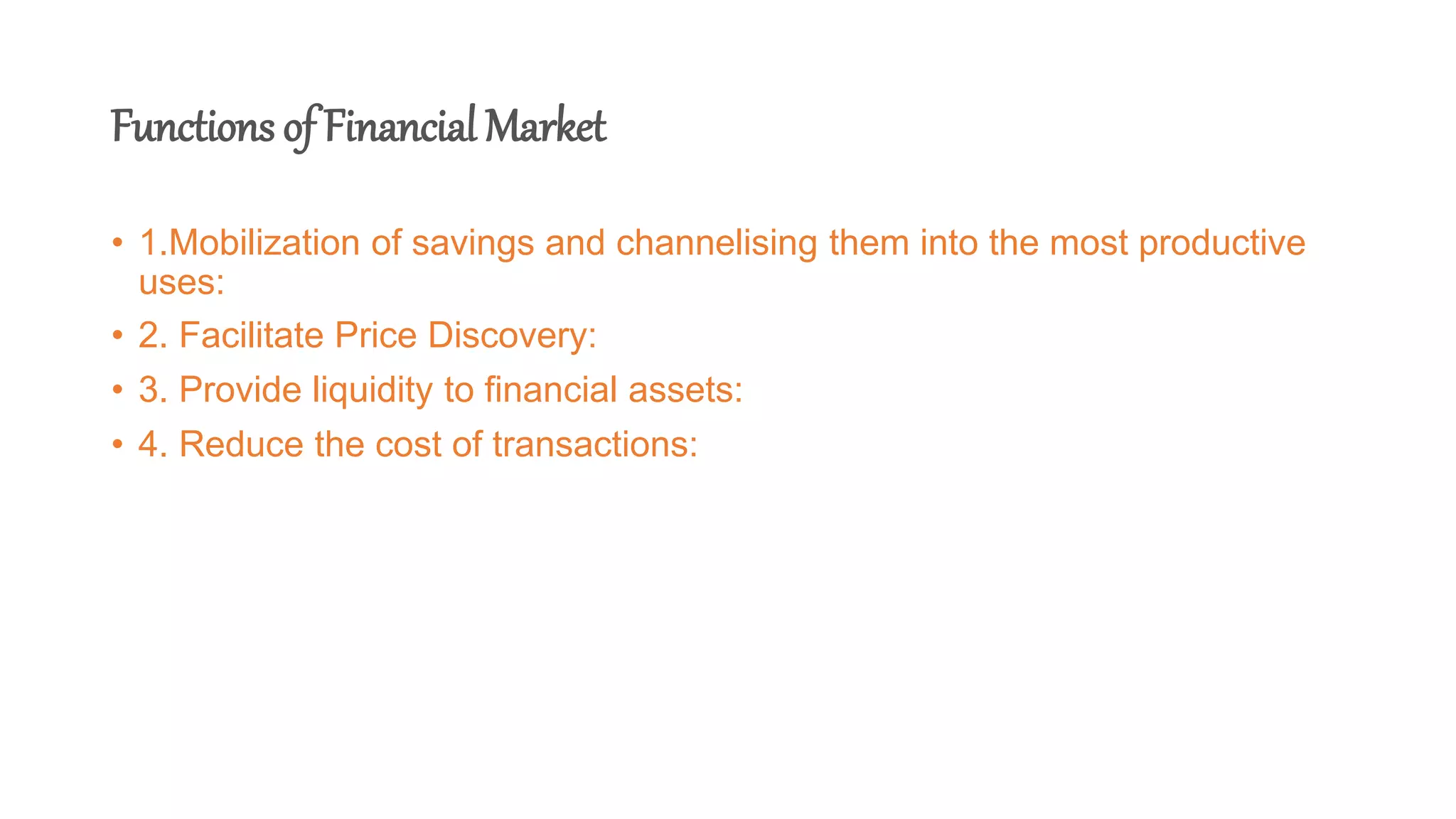 Functions of Financial Market

• 1.Mobilization of savings and channelising them into the most productive uses:
• 2. Facilitate Price Discovery:
• 3. Provide liquidity to financial assets:
• 4. Reduce the cost of transactions: